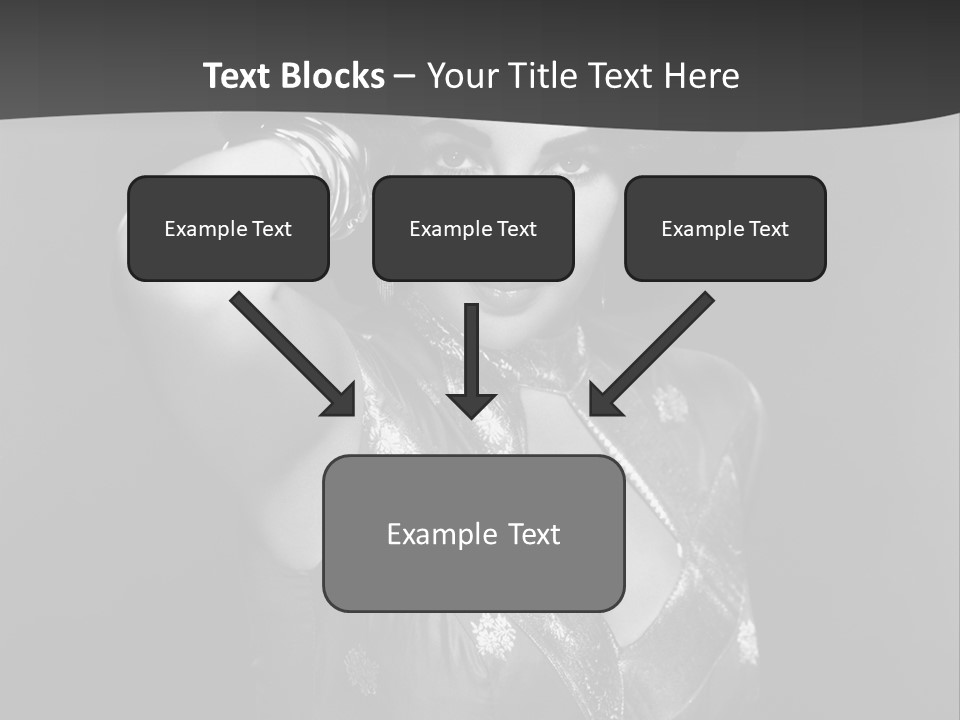 Text Blocks – Your Title Text Here

Example Text

Example Text

Example Text

Example Text